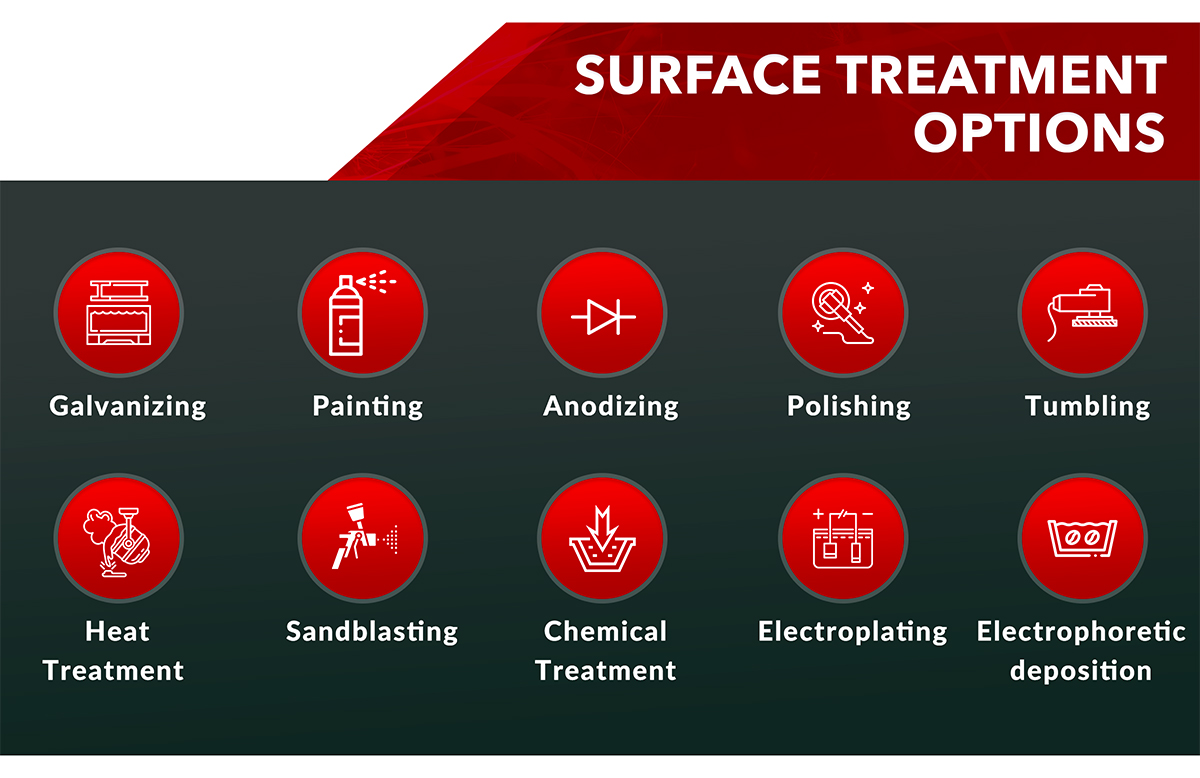 SURFACE TREATMENT OPTIONS

Galvanizing

Painting

Anodizing

Polishing

Tumbling

Heat Treatment

Sandblasting

Chemical Treatment

Electroplating

Electrophoretic deposition